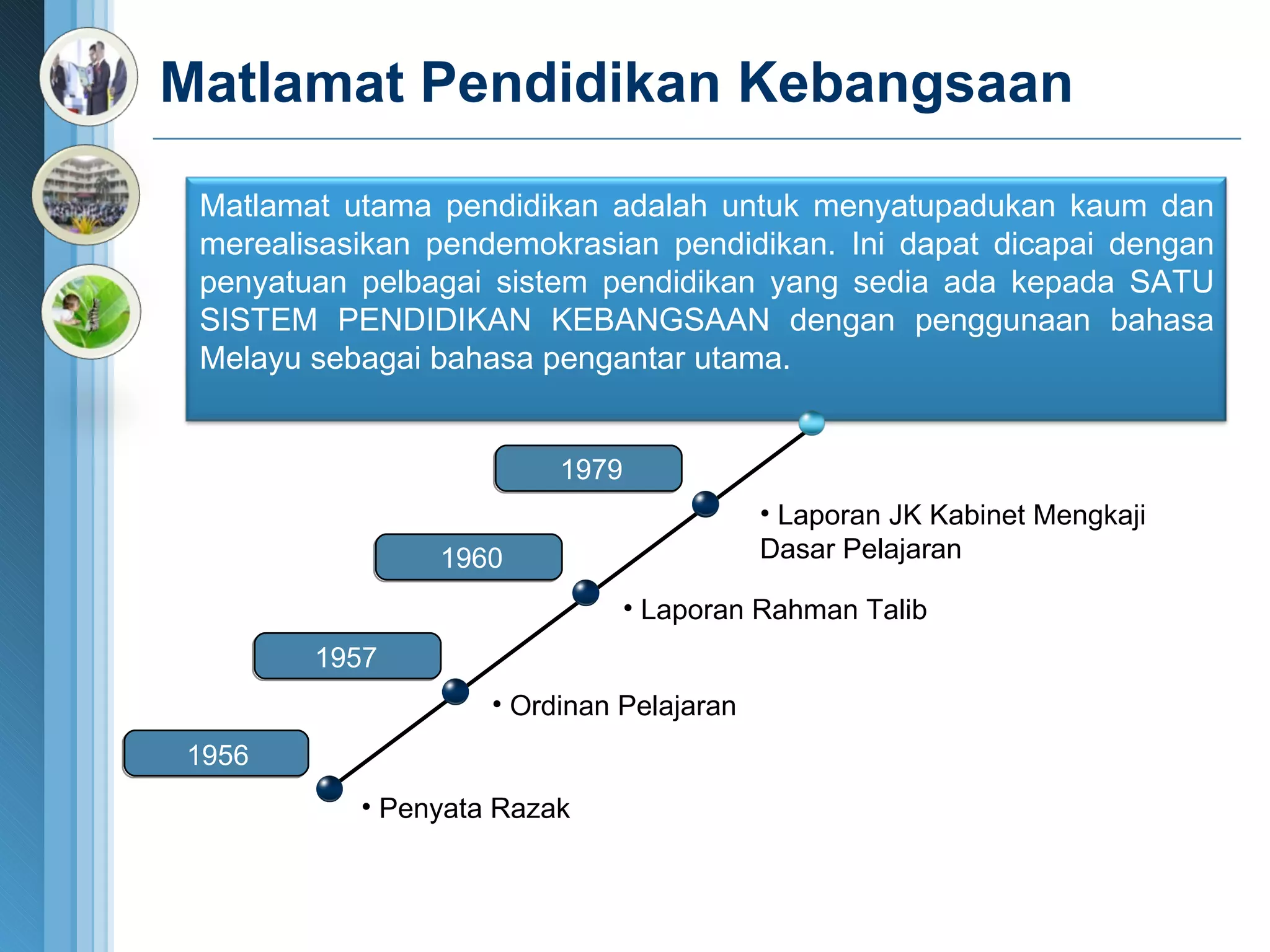 Matlamat Pendidikan Kebangsaan

Matlamat utama pendidikan adalah untuk menyatupadukan kaum dan merealisasikan pendemokrasian pendidikan. Ini dapat dicapai dengan penyatuan pelbagai sistem pendidikan yang sedia ada kepada SATU SISTEM PENDIDIKAN KEBANGSAAN dengan penggunaan bahasa Melayu sebagai bahasa pengantar utama.

1979

• Laporan JK Kabinet Mengkaji Dasar Pelajaran

1960

• Laporan Rahman Talib

1957

• Ordinan Pelajaran

1956

• Penyata Razak